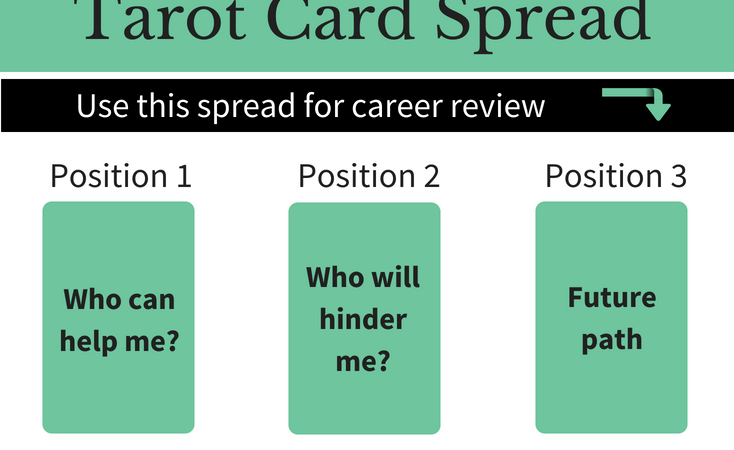 Tarot Card Spread

Use this spread for career review

Position 1

Who can help me?

Position 2

Who will hinder me?

Position 3

Future path